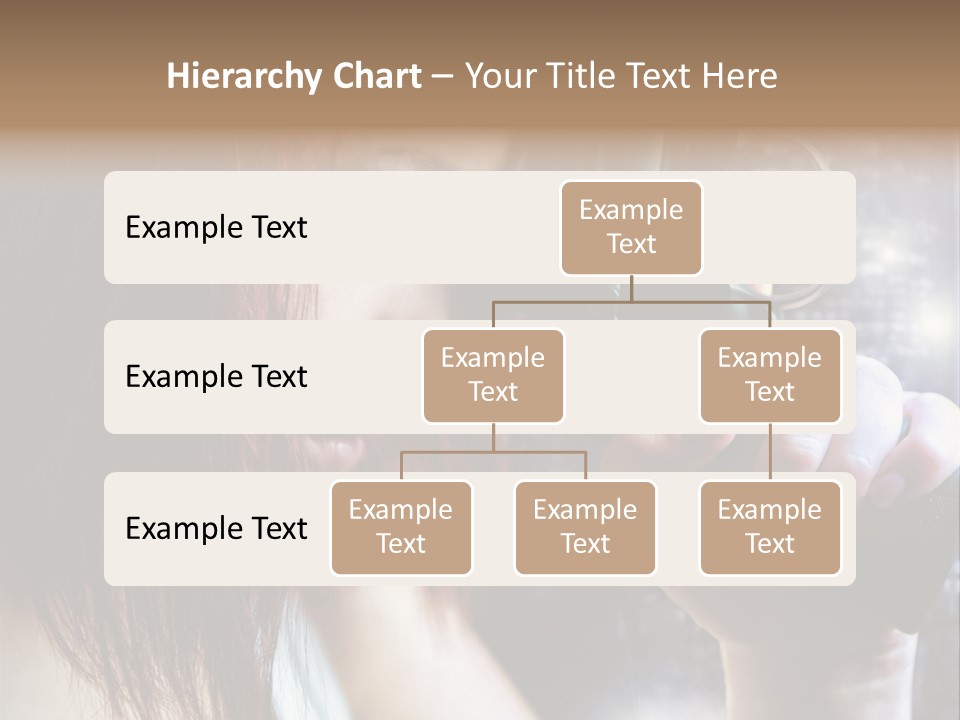 Hierarchy Chart – Your Title Text Here

Example Text

Example Text

Example Text

Example Text

Example Text

Example Text

Example Text

Example Text

Example Text